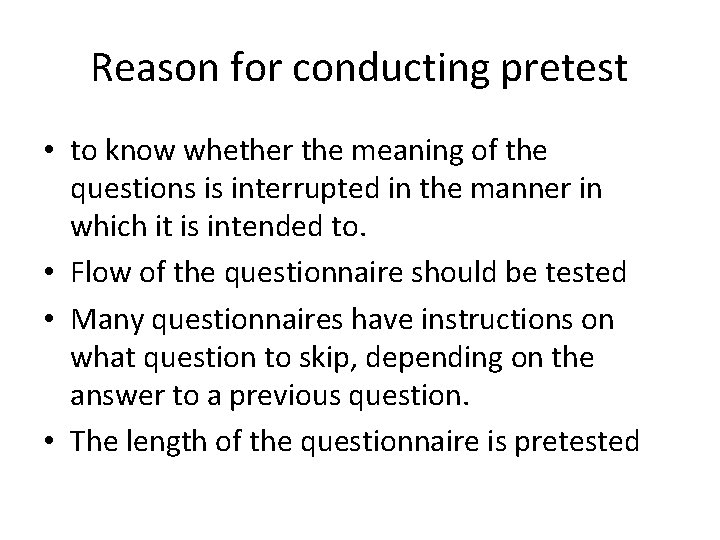 Reason for conducting pretest

• to know whether the meaning of the questions is interrupted in the manner in which it is intended to.
• Flow of the questionnaire should be tested
• Many questionnaires have instructions on what question to skip, depending on the answer to a previous question.
• The length of the questionnaire is pretested